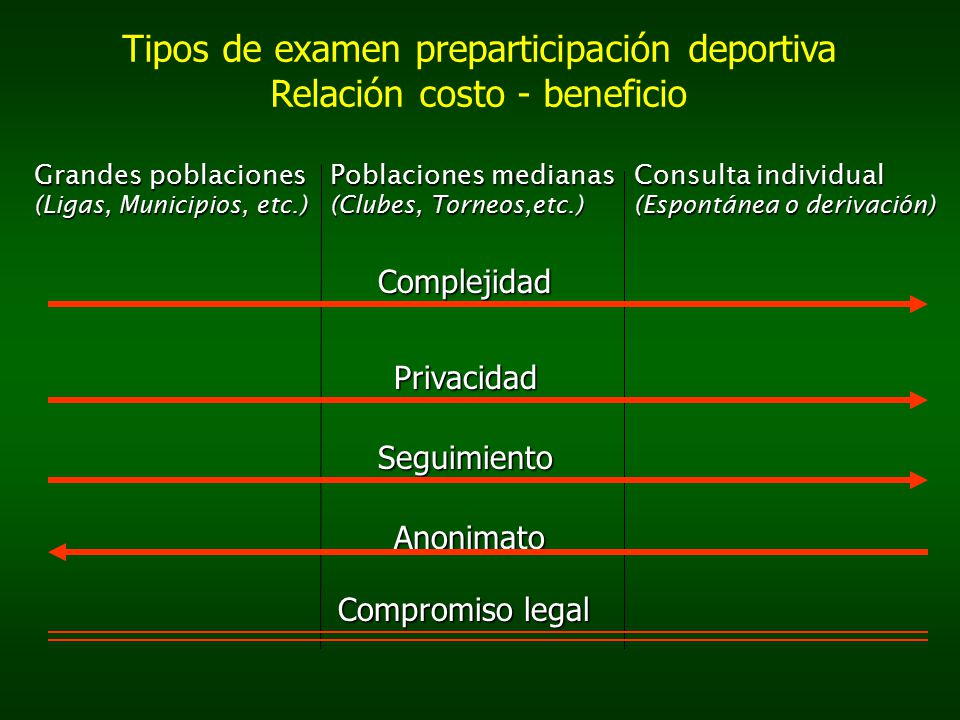 Tipos de examen preparticipación deportiva
Relación costo - beneficio

Grandes poblaciones
(Ligas, Municipios, etc.)

Poblaciones medianas
(Clubes, Torneos,etc.)

Consulta individual
(Espontánea o derivación)

Complejidad

Privacidad

Seguimiento

Anonimato

Compromiso legal